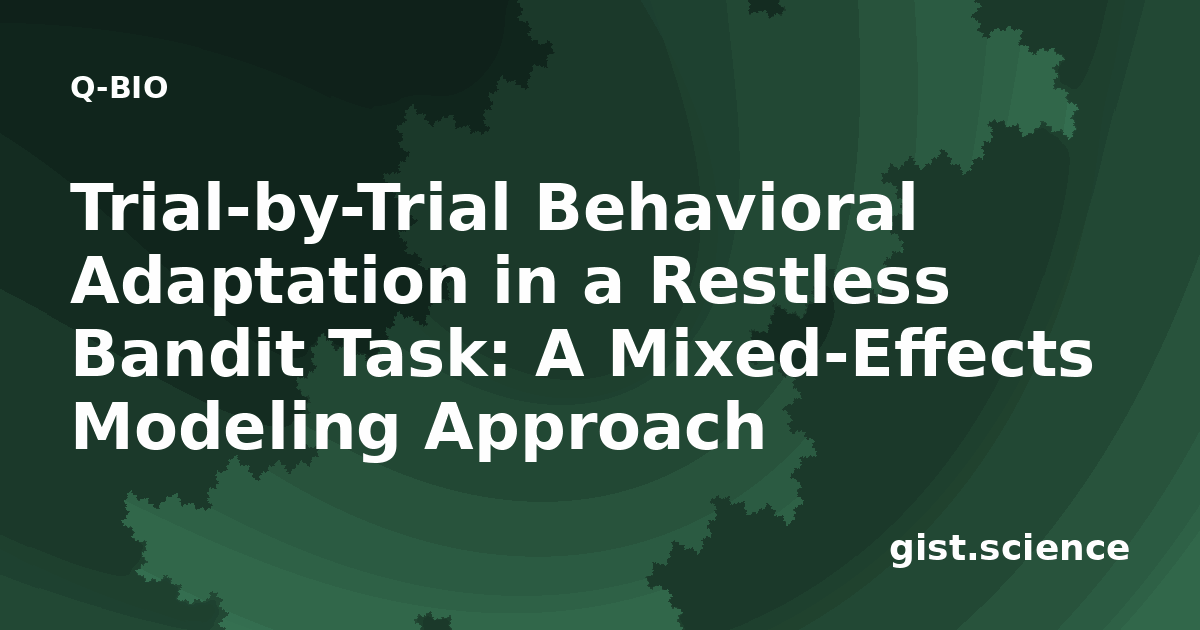 Q-BIO

Trial-by-Trial Behavioral Adaptation in a Restless Bandit Task: A Mixed-Effects Modeling Approach

gist.science